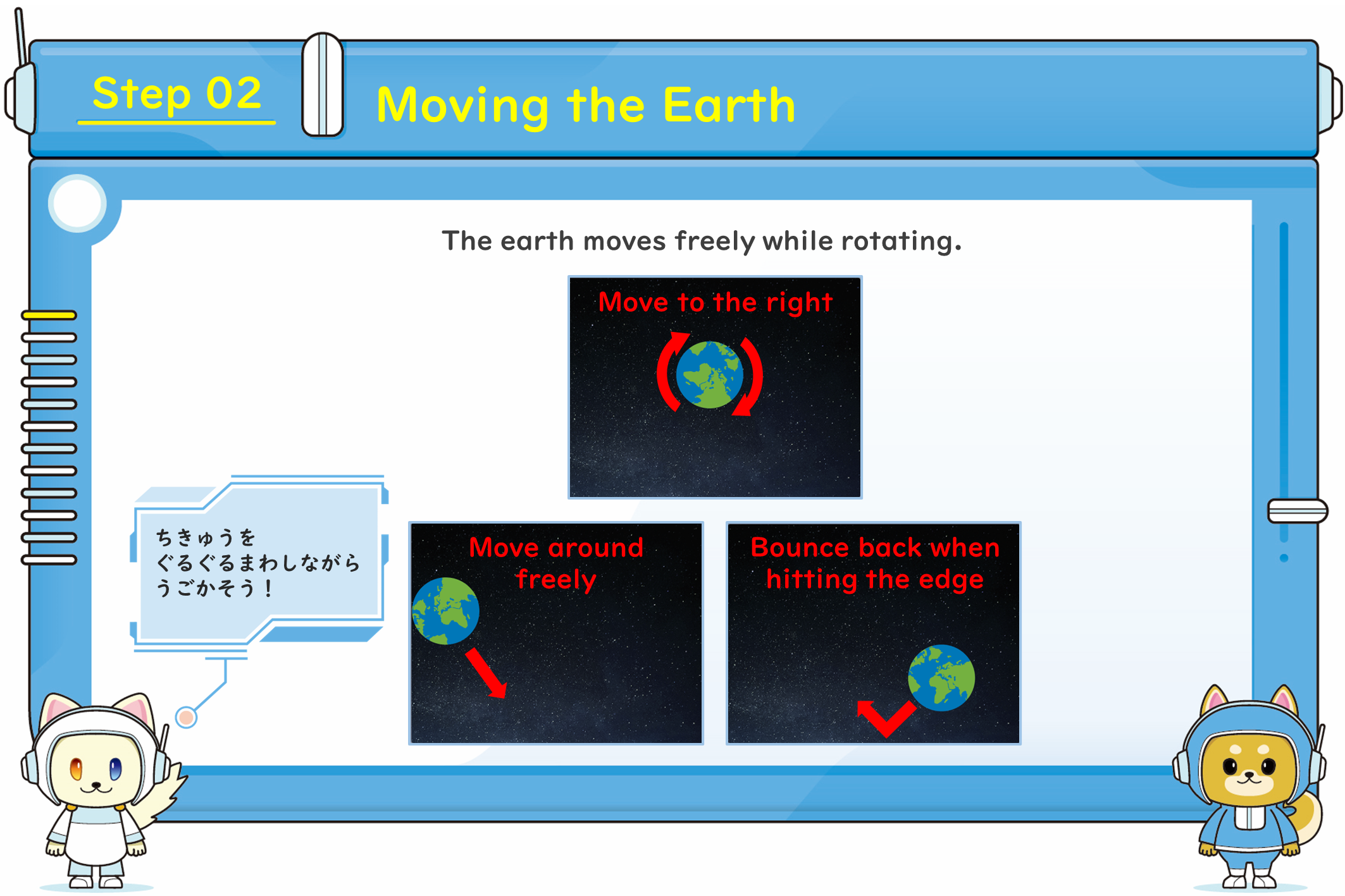 Step 02

Moving the Earth

The earth moves freely while rotating.

Move to the right

ちきゅうを
ぐるぐるまわしながら
うごかそう！

Move around freely

Bounce back when hitting the edge